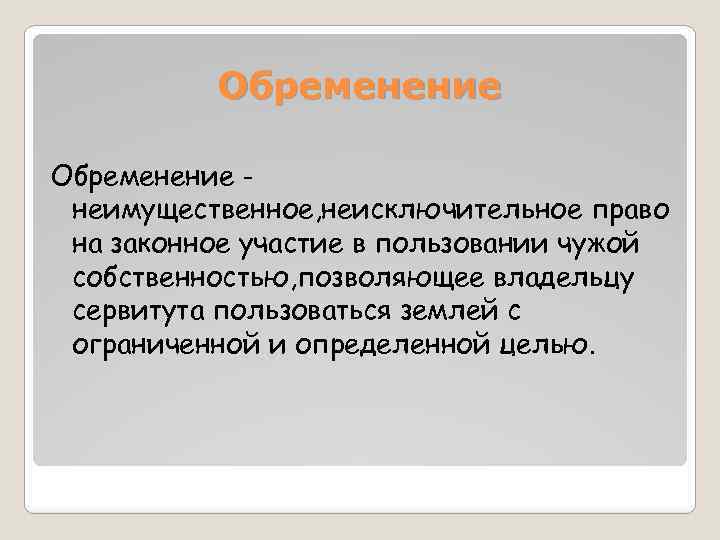 Обременение

Обременение - неимущественное,неисключительное право на законное участие в пользовании чужой собственностью,позволяющее владельцу сервитута пользоваться землей с ограниченной и определенной целью.